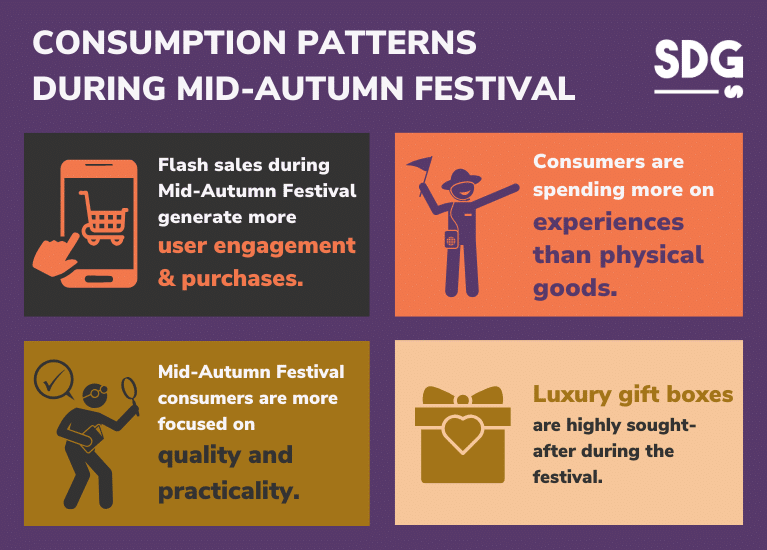 CONSUMPTION PATTERNS DURING MID-AUTUMN FESTIVAL

SDG S

Flash sales during Mid-Autumn Festival generate more user engagement & purchases.

Consumers are spending more on experiences than physical goods.

Mid-Autumn Festival consumers are more focused on quality and practicality.

Luxury gift boxes are highly sought-after during the festival.